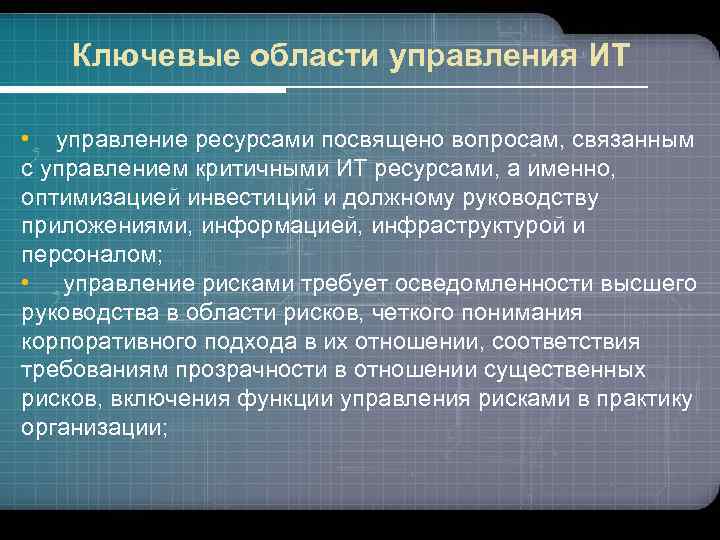 Ключевые области управления ИТ

• управление ресурсами посвящено вопросам, связанным с управлением критичными ИТ ресурсами, а именно, оптимизацией инвестиций и должному руководству приложениями, информацией, инфраструктурой и персоналом;
• управление рисками требует осведомленности высшего руководства в области рисков, четкого понимания корпоративного подхода в их отношении, соответствия требованиям прозрачности в отношении существенных рисков, включения функции управления рисками в практику организации;